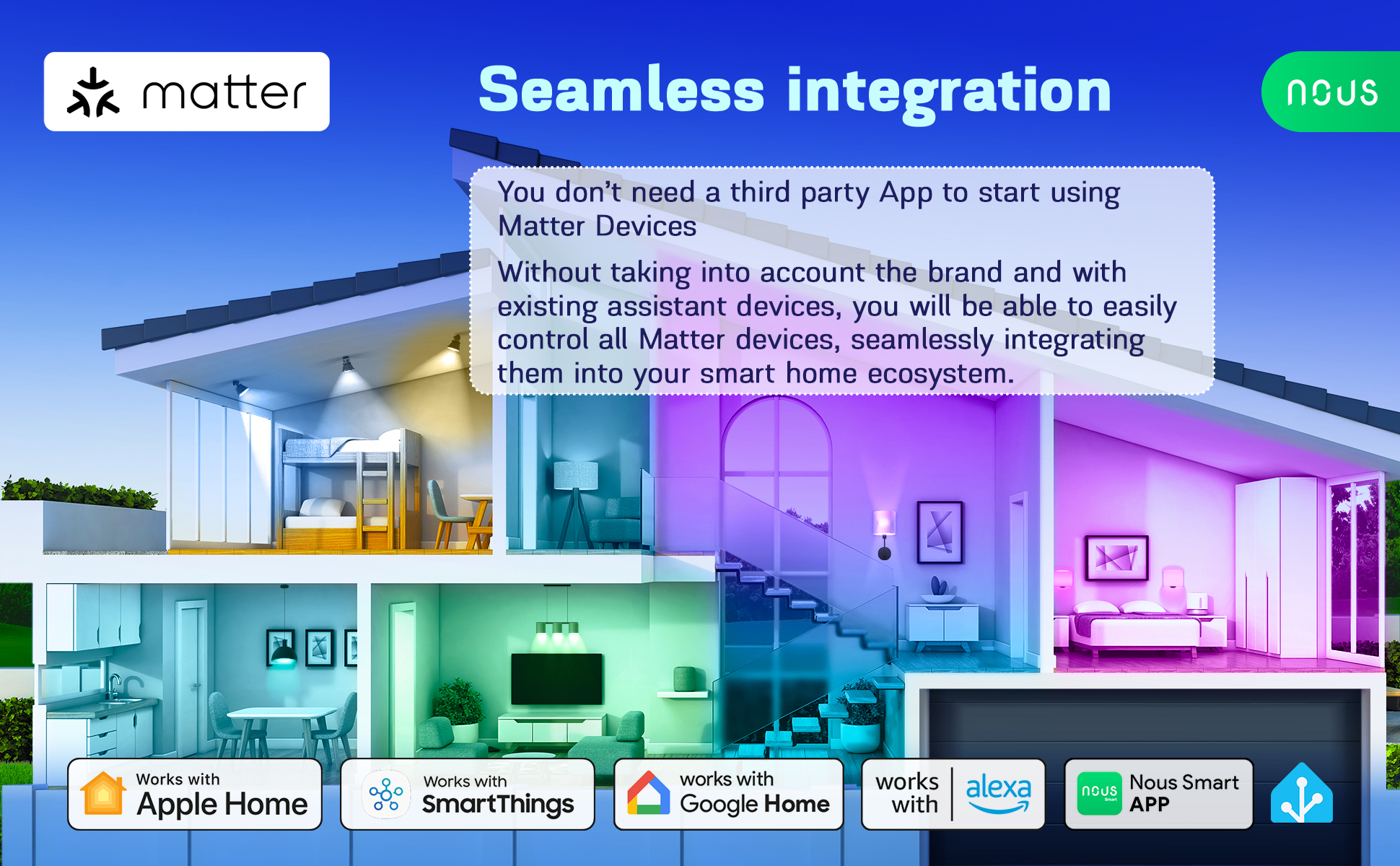 matter

Seamless integration

nous

You don't need a third party App to start using Matter Devices

Without taking into account the brand and with existing assistant devices, you will be able to easily control all Matter devices, seamlessly integrating them into your smart home ecosystem.

Works with Apple Home

Works with SmartThings

works with Google Home

works with alexa

nous Smart Nous Smart APP